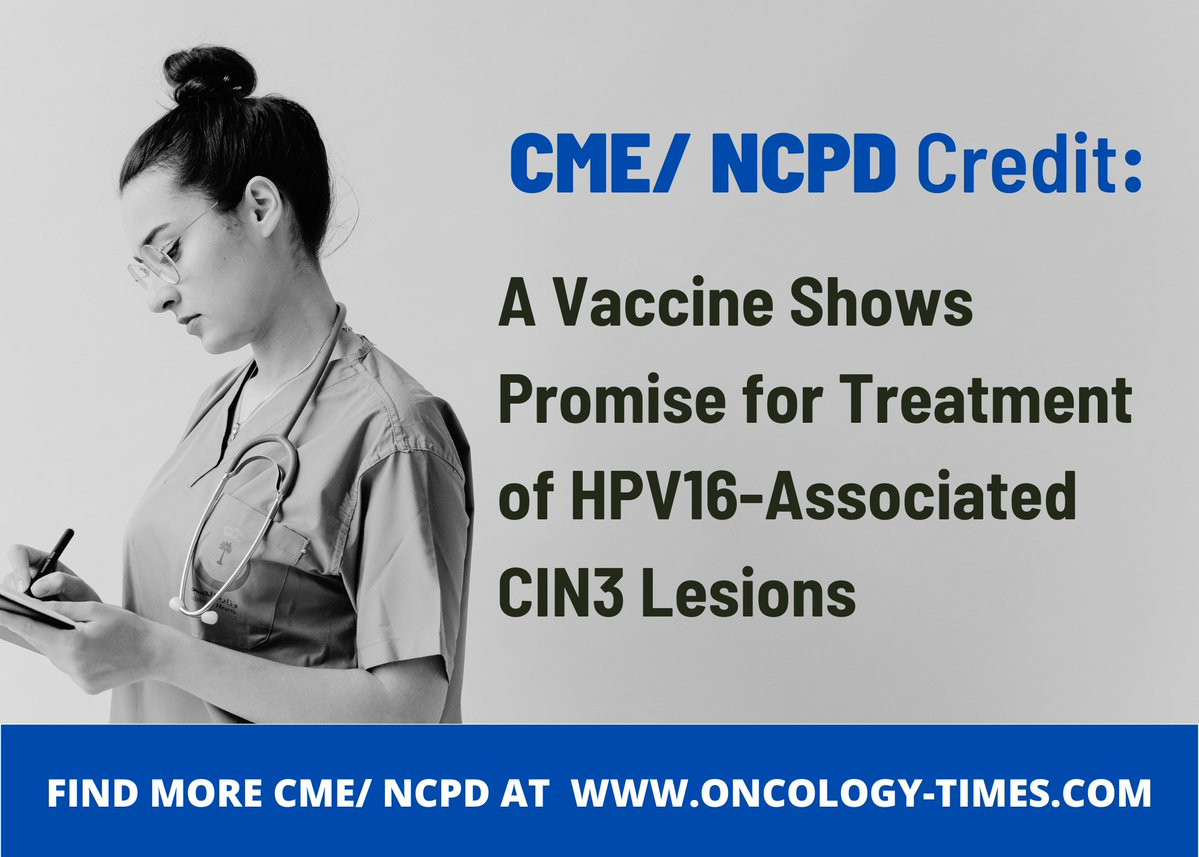 CME/ NCPD Credit:

A Vaccine Shows Promise for Treatment of HPV16-Associated CIN3 Lesions

FIND MORE CME/ NCPD AT WWW.ONCOLOGY-TIMES.COM